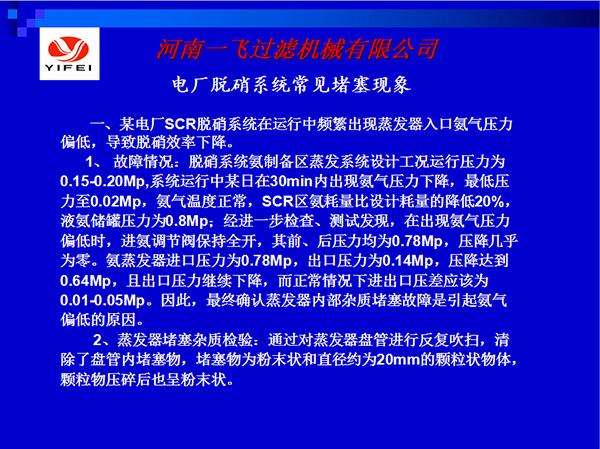 YIFEI

河南一飞过滤机械有限公司

电厂脱硝系统常见堵塞现象

一、某电厂SCR脱硝系统在运行中频繁出现蒸发器入口氨气压力偏低，导致脱硝效率下降。

1、 故障情况：脱硝系统氨制备区蒸发系统设计工况运行压力为0.15-0.20Mp,系统运行中某日在30min内出现氨气压力下降，最低压力至0.02Mp，氨气温度正常，SCR区氨耗量比设计耗量的降低20%，液氨储罐压力为0.8Mp；经进一步检查、测试发现，在出现氨气压力偏低时，进氨调节阀保持全开，其前、后压力均为0.78Mp，压降几乎为零。氨蒸发器进口压力为0.78Mp，出口压力为0.14Mp，压降达到0.64Mp，且出口压力继续下降，而正常情况下进出口压差应该为0.01-0.05Mp。因此，最终确认蒸发器内部杂质堵塞故障是引起氨气偏低的原因。

2、蒸发器堵塞杂质检验：通过对蒸发器盘管进行反复吹扫，清除了盘管内堵塞物，堵塞物为粉末状和直径约为20mm的颗粒状物体，颗粒物压碎后也呈粉末状。